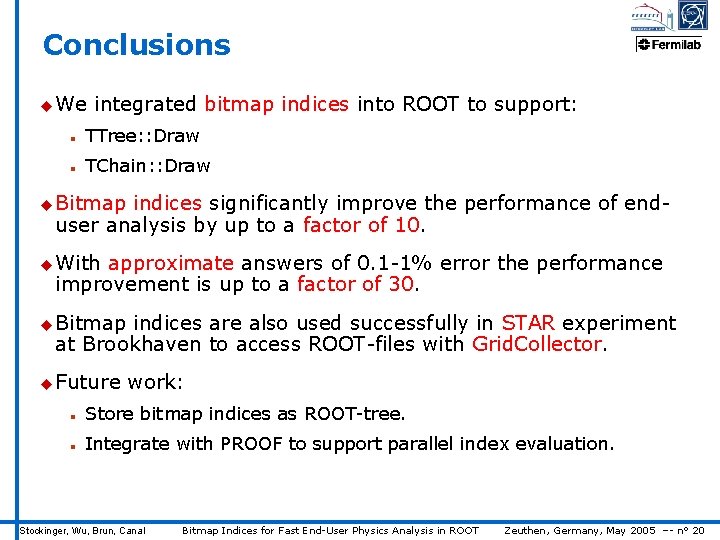 Conclusions

Fermilab

We integrated bitmap indices into ROOT to support:

TTree::Draw

TChain::Draw

Bitmap indices significantly improve the performance of end-user analysis by up to a factor of 10.

With approximate answers of 0.1-1% error the performance improvement is up to a factor of 30.

Bitmap indices are also used successfully in STAR experiment at Brookhaven to access ROOT-files with GridCollector.

Future work:

Store bitmap indices as ROOT-tree.

Integrate with PROOF to support parallel index evaluation.

Stockinger, Wu, Brun, Canal    Bitmap Indices for Fast End-User Physics Analysis in ROOT    Zeuthen, Germany, May 2005 -- n° 20